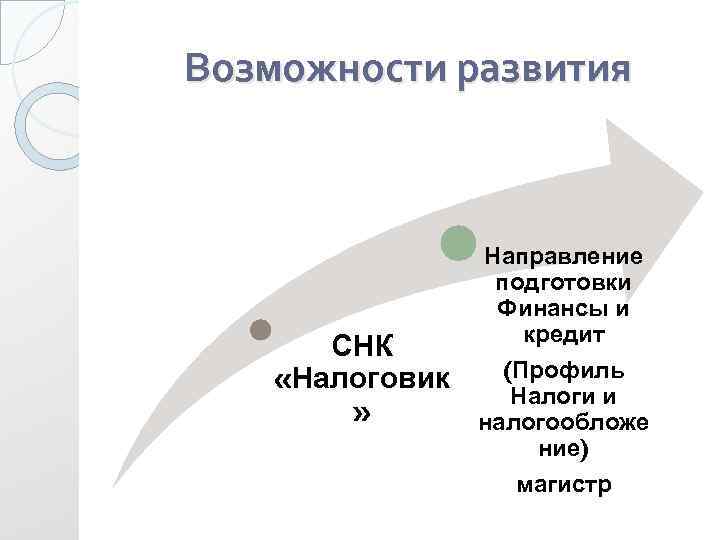 Возможности развития

СНК «Налоговик»

Направление подготовки Финансы и кредит

(Профиль Налоги и налогообложение)

магистр